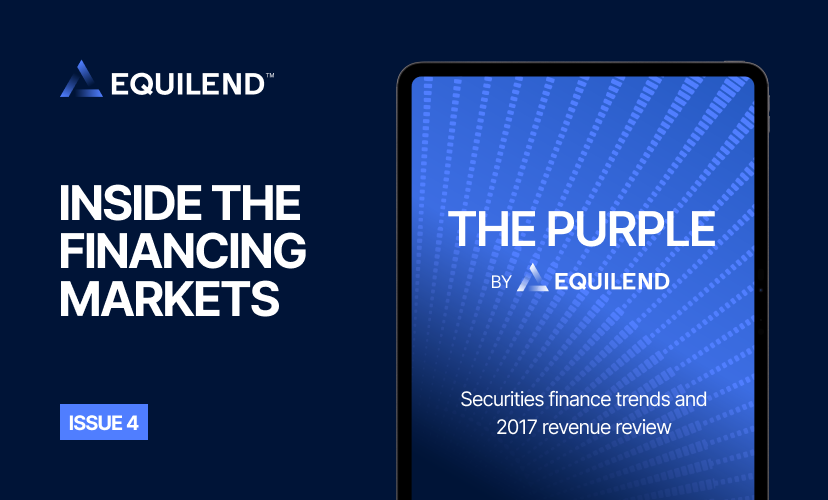 EQUILEND™

INSIDE THE FINANCING MARKETS

ISSUE 4

THE PURPLE

BY EQUILEND

Securities finance trends and 2017 revenue review